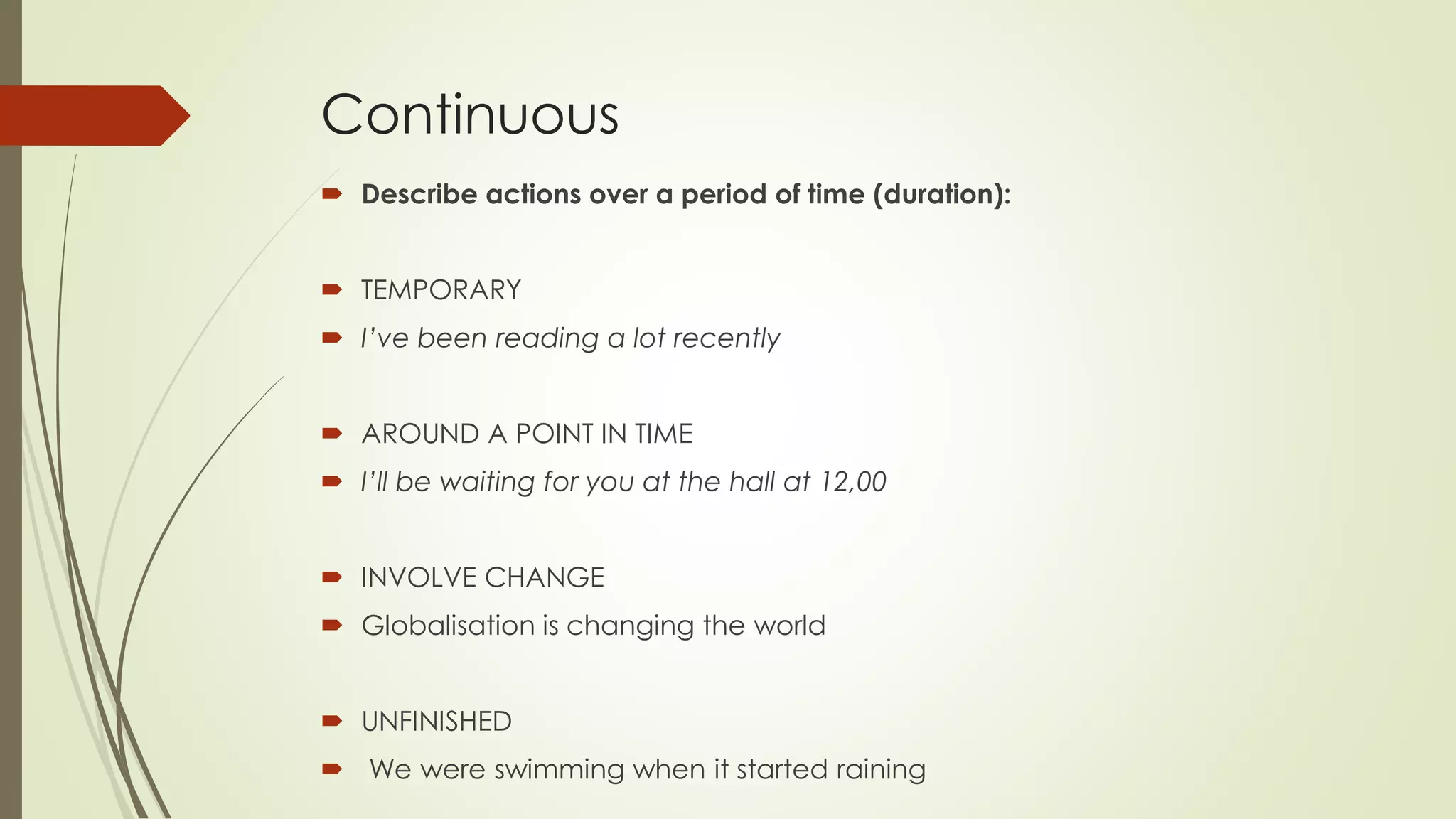 Continuous

Describe actions over a period of time (duration):

TEMPORARY

I've been reading a lot recently

AROUND A POINT IN TIME

I'll be waiting for you at the hall at 12,00

INVOLVE CHANGE

Globalisation is changing the world

UNFINISHED

We were swimming when it started raining